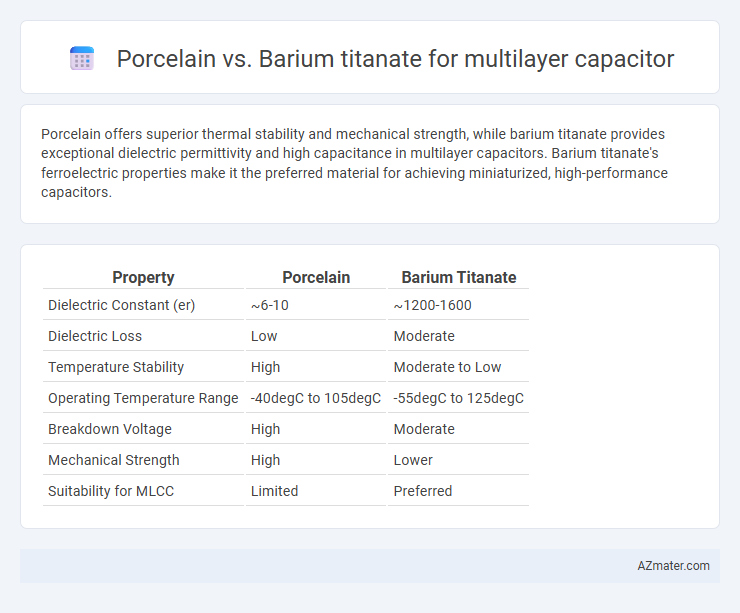 Porcelain vs. Barium titanate for multilayer capacitor

Porcelain offers superior thermal stability and mechanical strength, while barium titanate provides exceptional dielectric permittivity and high capacitance in multilayer capacitors. Barium titanate's ferroelectric properties make it the preferred material for achieving miniaturized, high-performance capacitors.

| Property | Porcelain | Barium Titanate |
|---|---|---|
| Dielectric Constant (er) | ~6-10 | ~1200-1600 |
| Dielectric Loss | Low | Moderate |
| Temperature Stability | High | Moderate to Low |
| Operating Temperature Range | -40degC to 105degC | -55degC to 125degC |
| Breakdown Voltage | High | Moderate |
| Mechanical Strength | High | Lower |
| Suitability for MLCC | Limited | Preferred |

AZmater.com